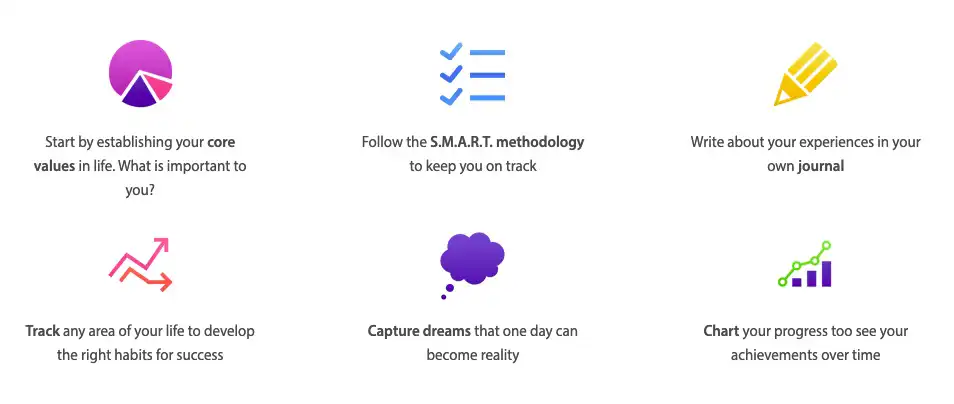 Start by establishing your core values in life. What is important to you?

Follow the S.M.A.R.T. methodology to keep you on track

Write about your experiences in your own journal

Track any area of your life to develop the right habits for success

Capture dreams that one day can become reality

Chart your progress too see your achievements over time